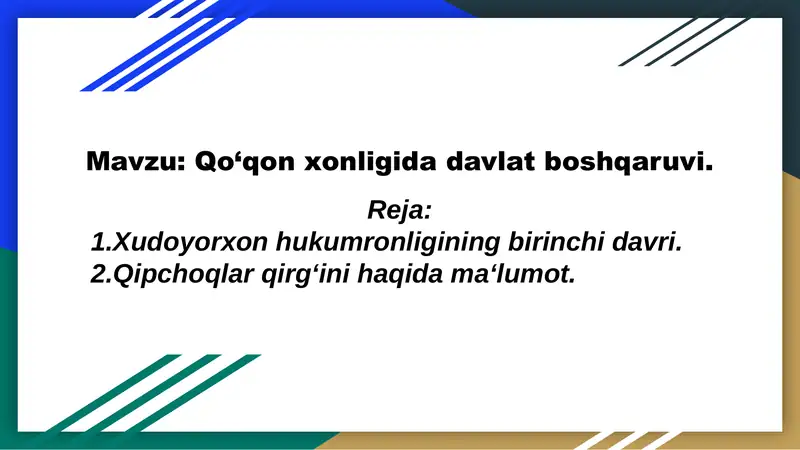 Mavzu: Qo‘qon xonligida davlat boshqaruvi.

Reja:
1.Xudoyorxon hukumronligining birinchi davri.
2.Qipchoqlar qirg‘ini haqida ma‘lumot.